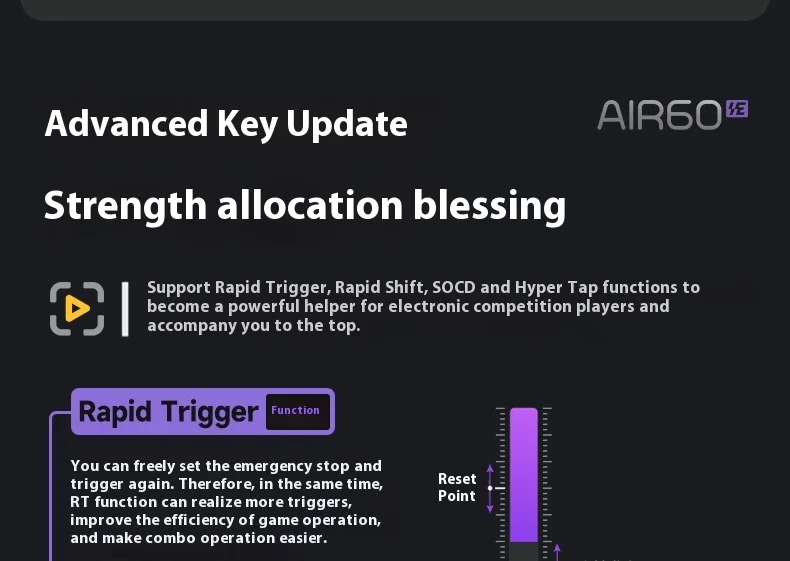 Advanced Key Update

AIR60 HE

Strength allocation blessing

Support Rapid Trigger, Rapid Shift, SOCD and Hyper Tap functions to become a powerful helper for electronic competition players and accompany you to the top.

Rapid Trigger Function

You can freely set the emergency stop and trigger again. Therefore, in the same time, RT function can realize more triggers, improve the efficiency of game operation, and make combo operation easier.

Reset Point